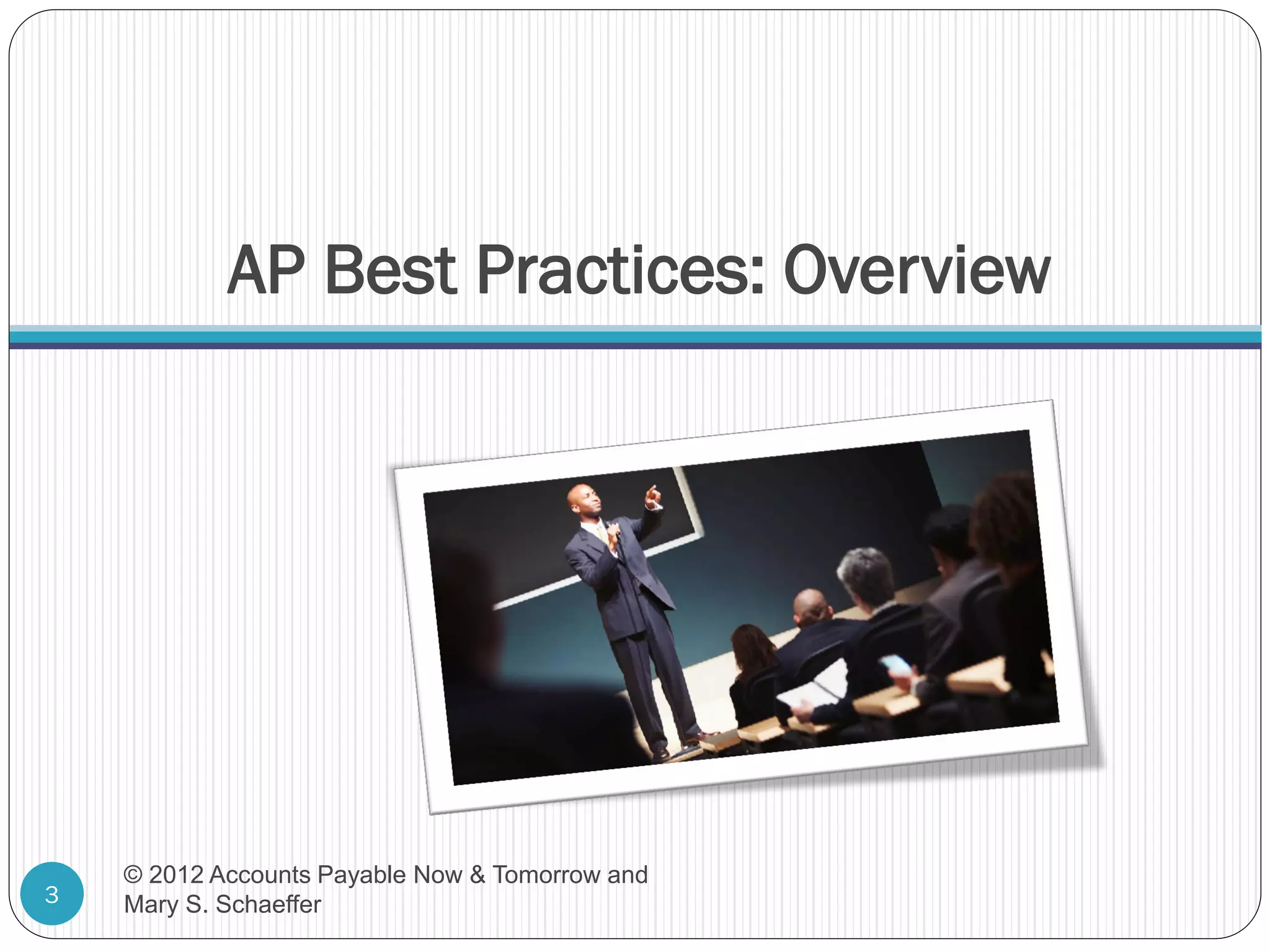 AP Best Practices: Overview

3

© 2012 Accounts Payable Now & Tomorrow and Mary S. Schaeffer